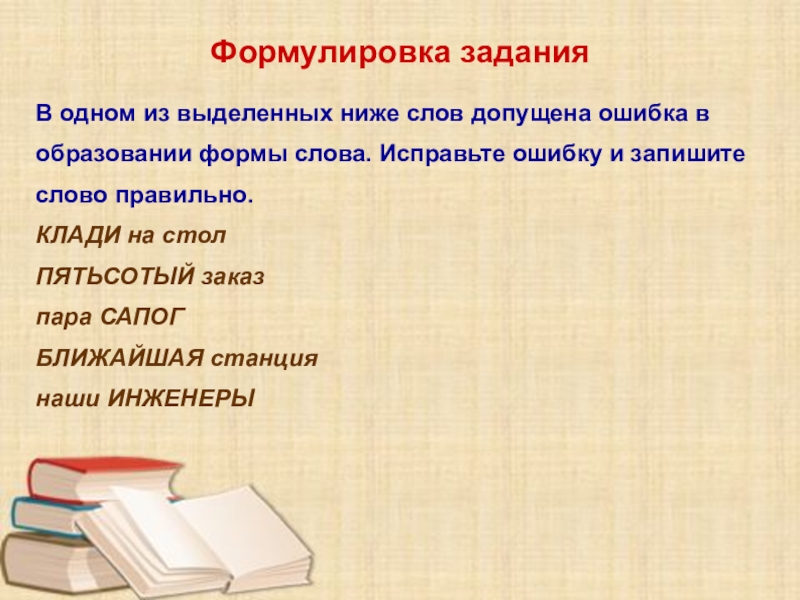 Формулировка задания

В одном из выделенных ниже слов допущена ошибка в образовании формы слова. Исправьте ошибку и запишите слово правильно.

КЛАДИ на стол

ПЯТЬСОТЫЙ заказ

пара САПОГ

БЛИЖАЙШАЯ станция

наши ИНЖЕНЕРЫ